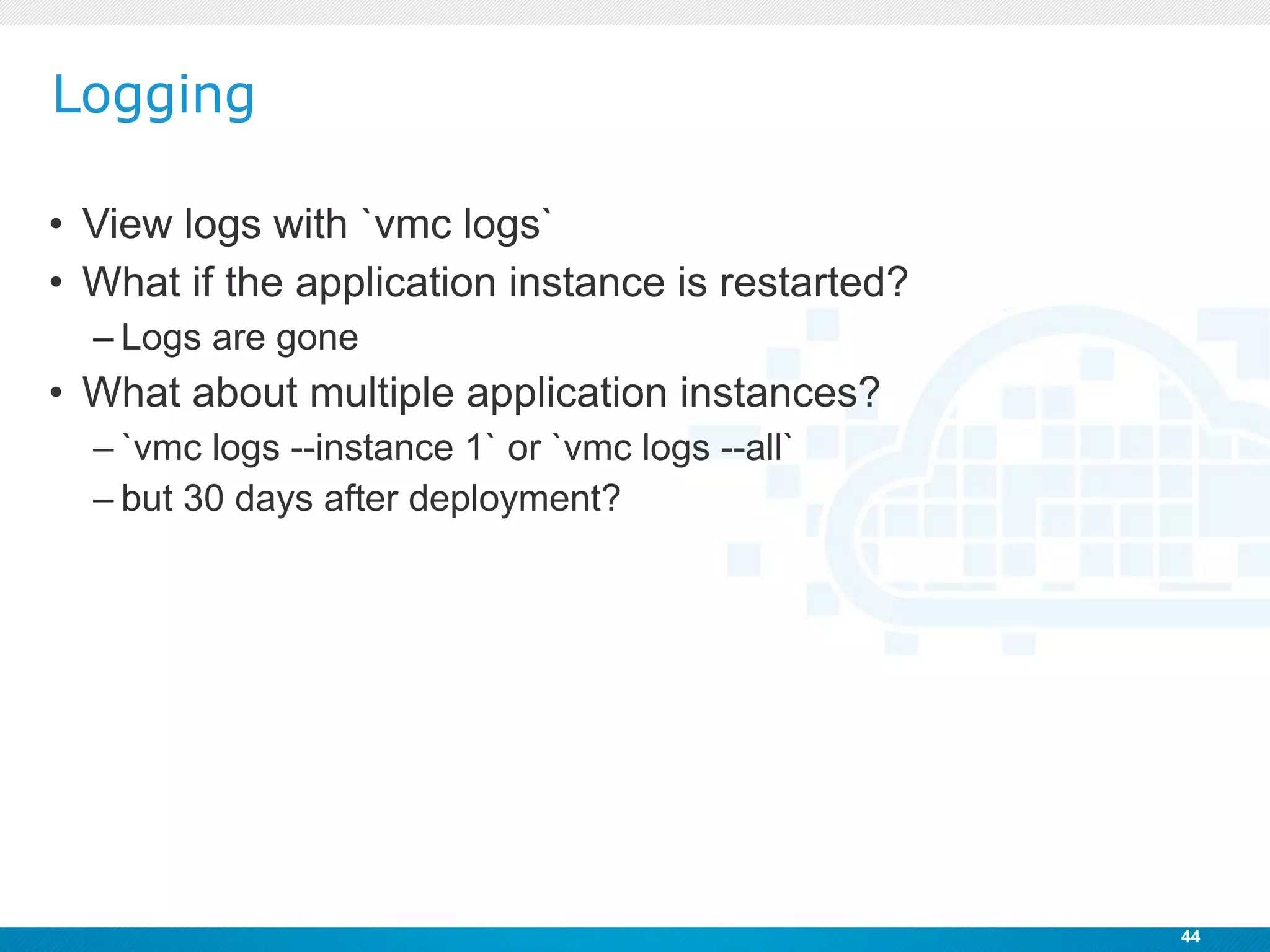 Logging

• View logs with `vmc logs`
• What if the application instance is restarted?
– Logs are gone
• What about multiple application instances?
– `vmc logs --instance 1` or `vmc logs --all`
– but 30 days after deployment?

44